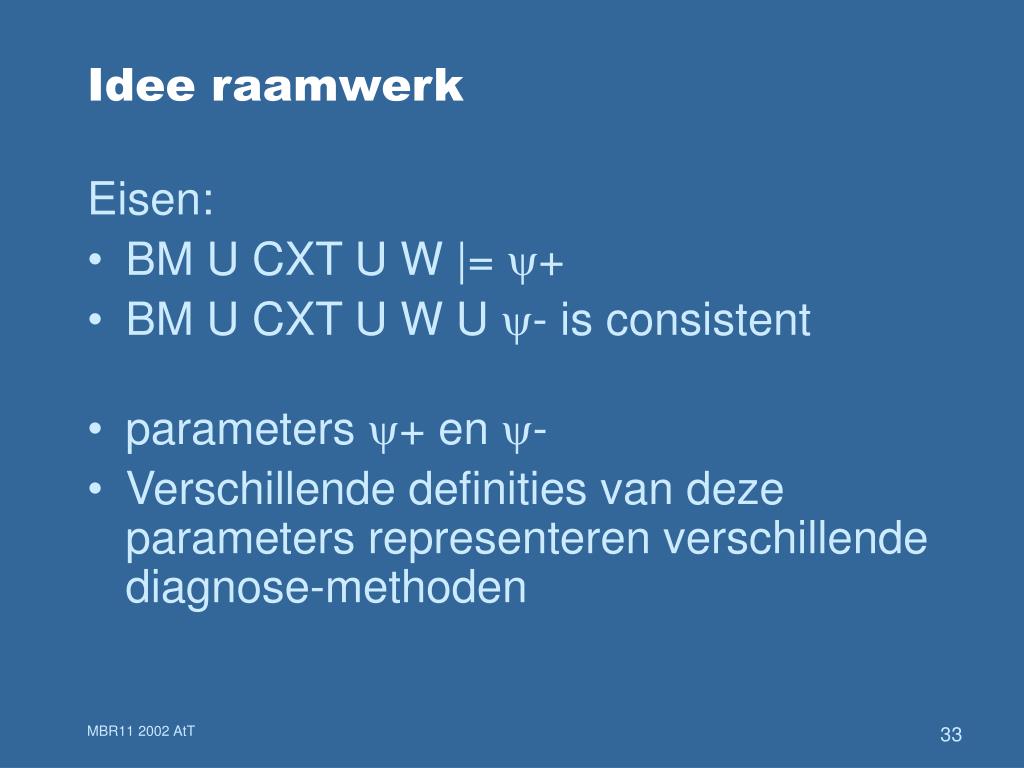 Idee raamwerk

Eisen:
• BM U CXT U W |= $\psi$+
• BM U CXT U W U $\psi$- is consistent

• parameters $\psi$+ en $\psi$-
• Verschillende definities van deze parameters representeren verschillende diagnose-methoden

MBR11 2002 AtT

33